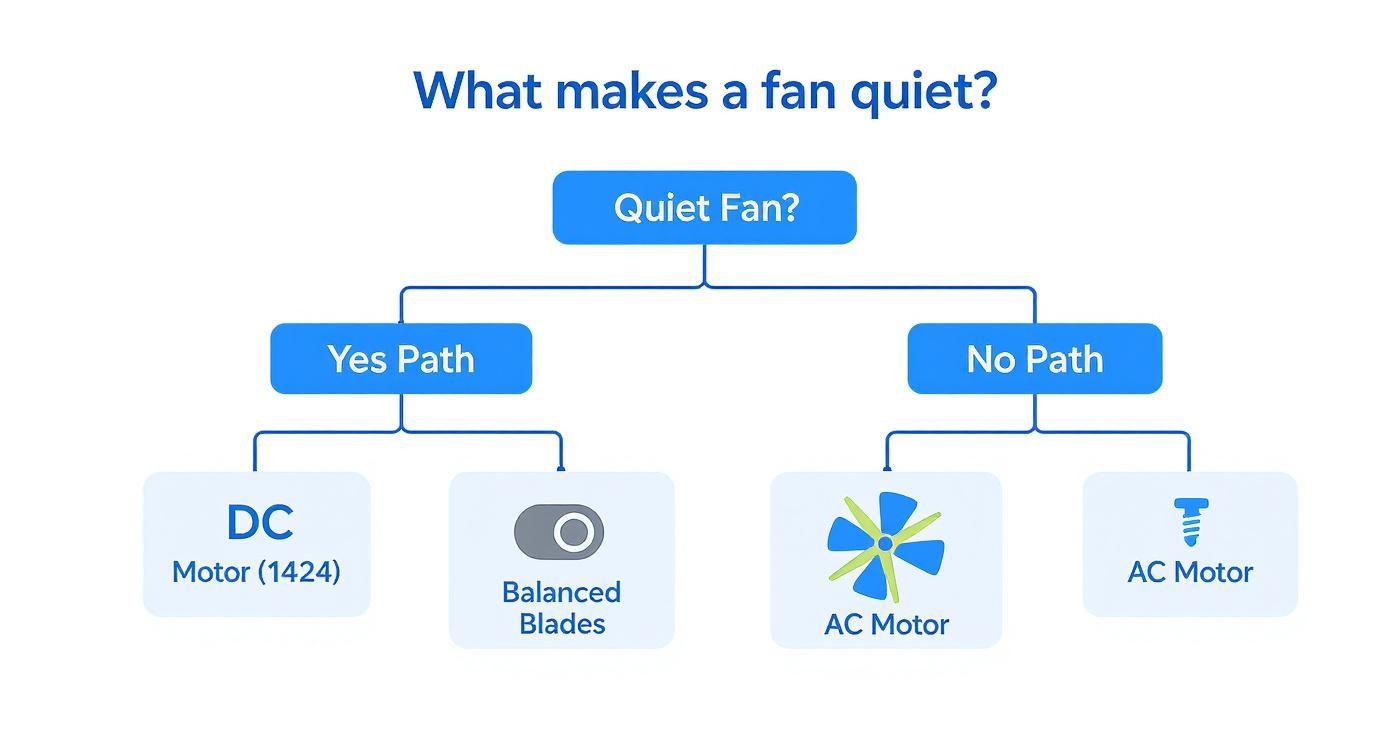 What makes a fan quiet?

Quiet Fan?

Yes Path

No Path

DC
Motor (1424)

Balanced Blades

AC Motor

AC Motor